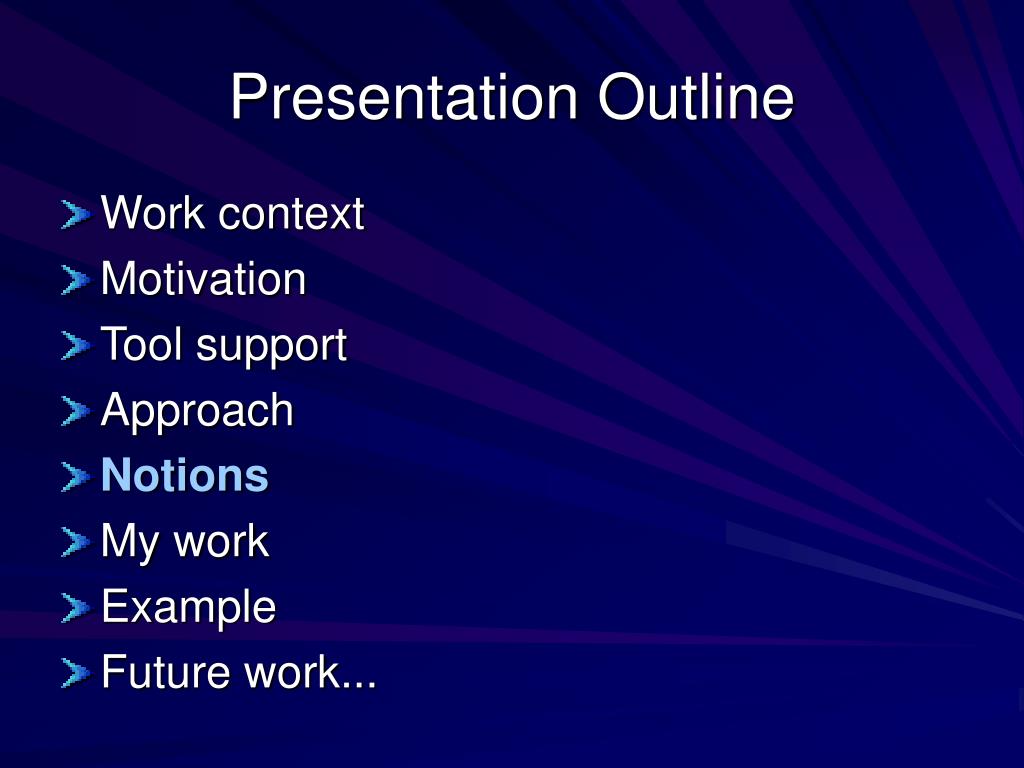 Presentation Outline

Work context
Motivation
Tool support
Approach
Notions
My work
Example
Future work...